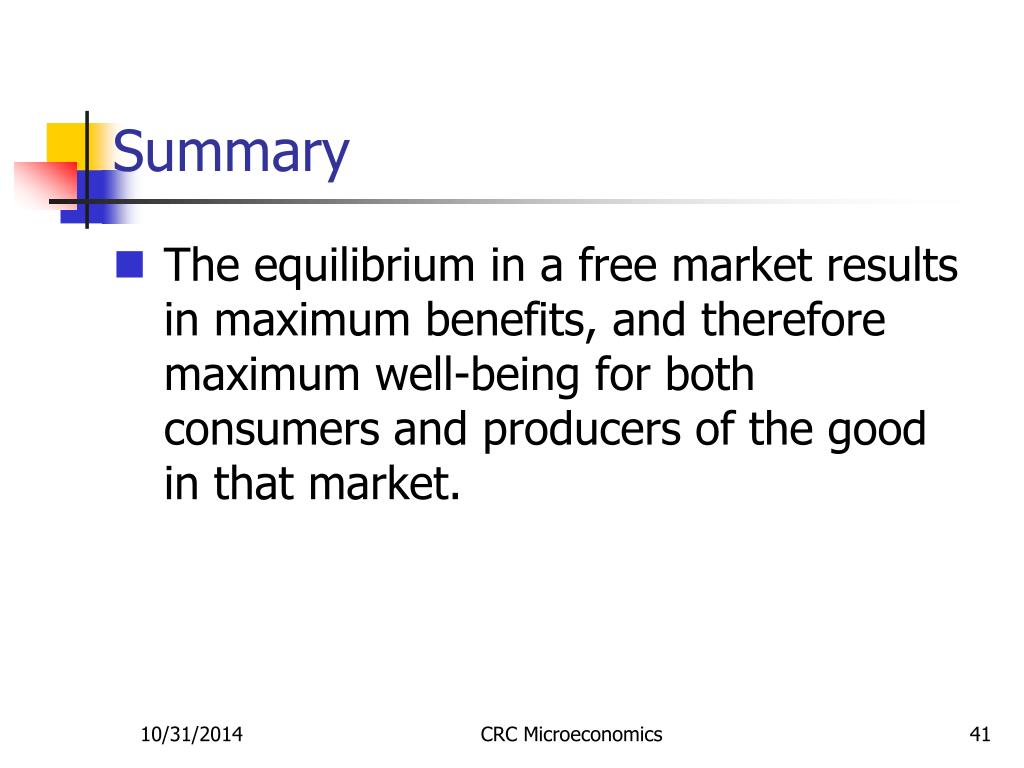 Summary

The equilibrium in a free market results in maximum benefits, and therefore maximum well-being for both consumers and producers of the good in that market.

10/31/2014

CRC Microeconomics

41